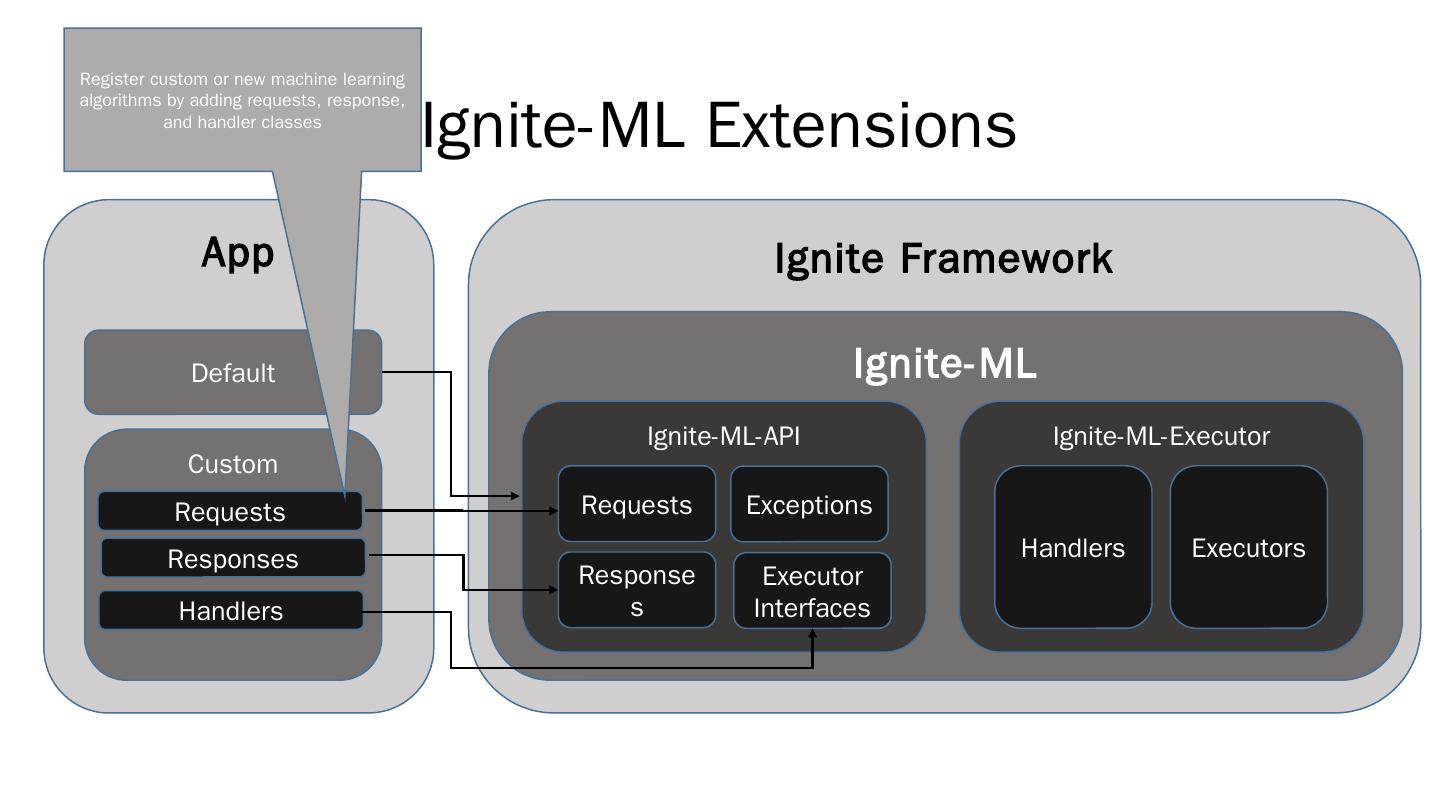 Register custom or new machine learning algorithms by adding requests, response, and handler classes

Ignite-ML Extensions

App

Default

Custom

Requests

Responses

Handlers

Ignite Framework

Ignite-ML

Ignite-ML-API

Requests

Exceptions

Responses

Executor Interfaces

Ignite-ML-Executor

Handlers

Executors